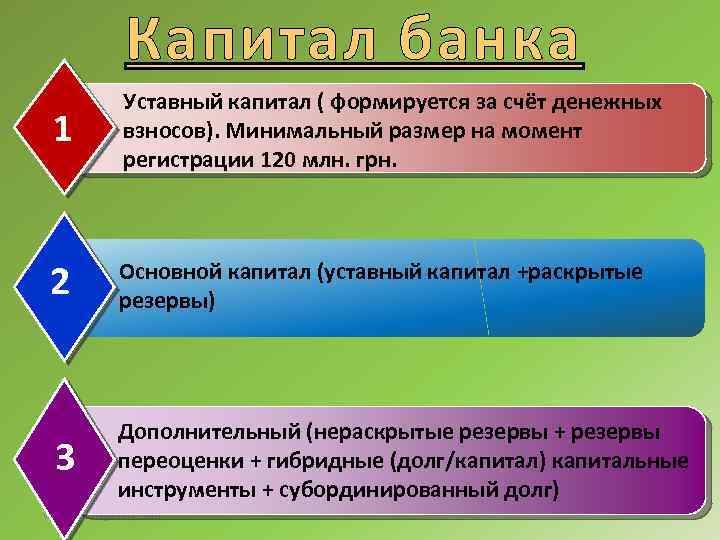 Капитал банка

1

Уставный капитал ( формируется за счёт денежных взносов). Минимальный размер на момент регистрации 120 млн. грн.

2

Основной капитал (уставный капитал +раскрытые резервы)

3

Дополнительный (нераскрытые резервы + резервы переоценки + гибридные (долг/капитал) капитальные инструменты + субординированный долг)